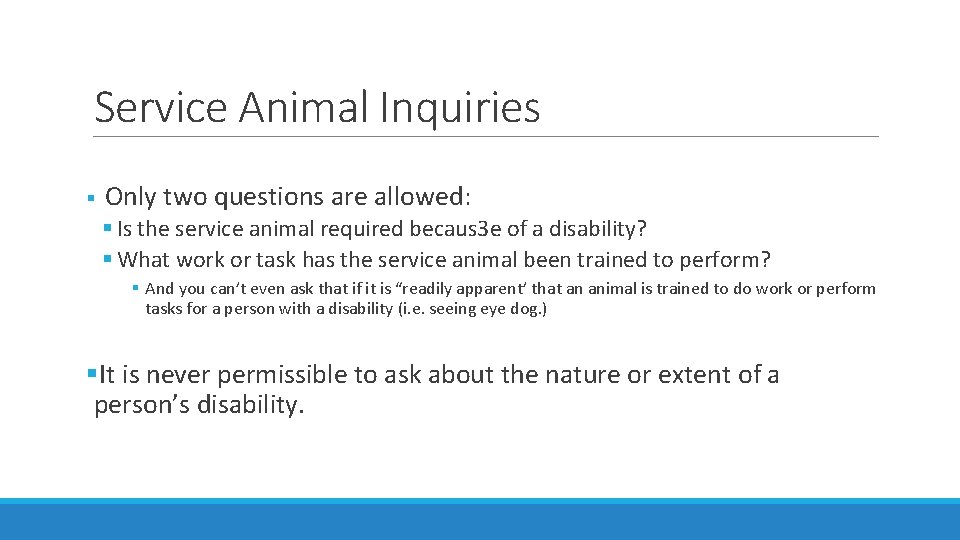 Service Animal Inquiries

▪ Only two questions are allowed:

▪ Is the service animal required becaus3e of a disability?

▪ What work or task has the service animal been trained to perform?

▪ And you can't even ask that if it is "readily apparent' that an animal is trained to do work or perform tasks for a person with a disability (i.e. seeing eye dog.)

▪It is never permissible to ask about the nature or extent of a person's disability.